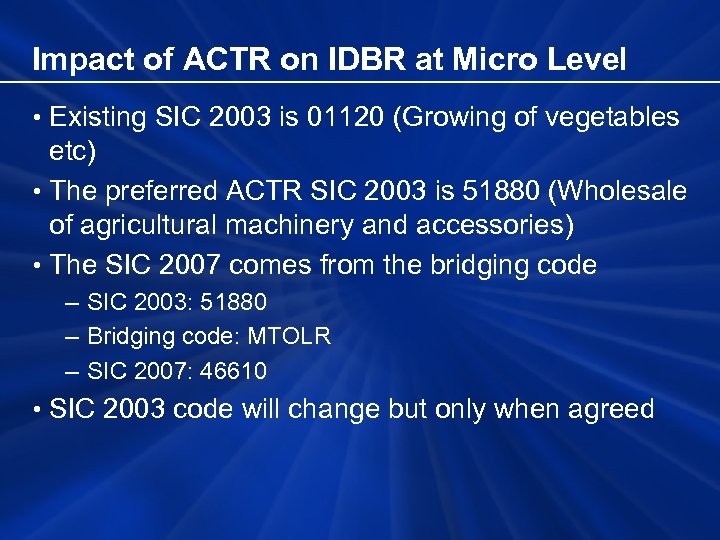 Impact of ACTR on IDBR at Micro Level

• Existing SIC 2003 is 01120 (Growing of vegetables etc)

• The preferred ACTR SIC 2003 is 51880 (Wholesale of agricultural machinery and accessories)

• The SIC 2007 comes from the bridging code
– SIC 2003: 51880
– Bridging code: MTOLR
– SIC 2007: 46610

• SIC 2003 code will change but only when agreed